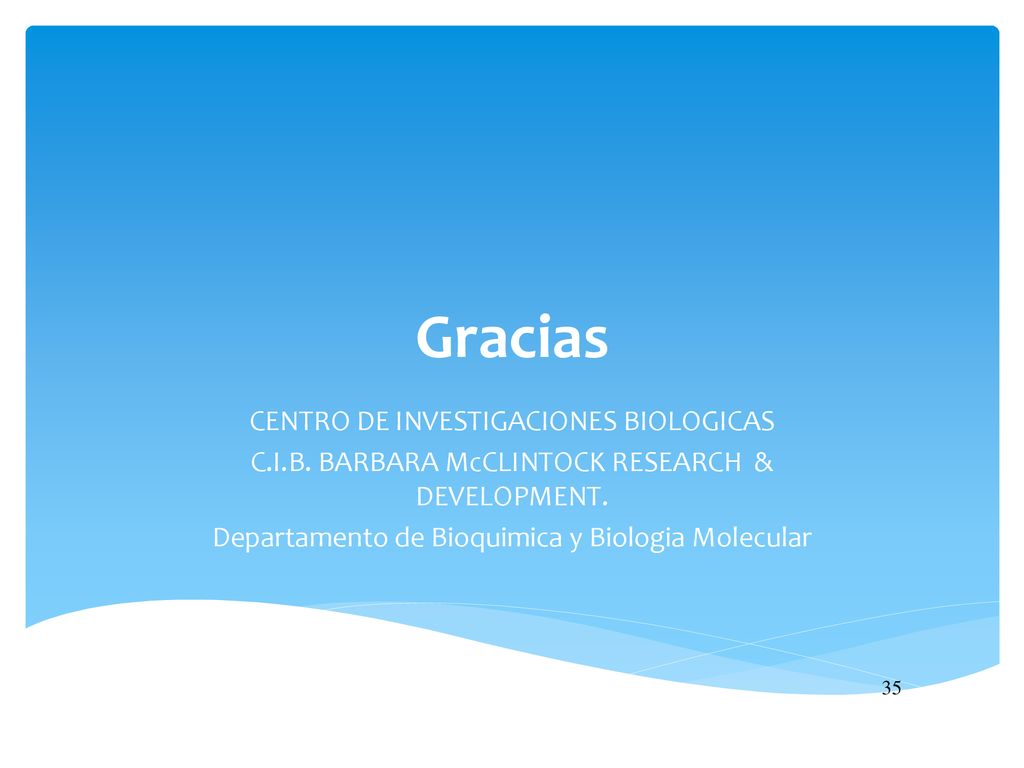 Gracias

CENTRO DE INVESTIGACIONES BIOLOGICAS

C.I.B. BARBARA McCLINTOCK RESEARCH & DEVELOPMENT.

Departamento de Bioquimica y Biologia Molecular

35